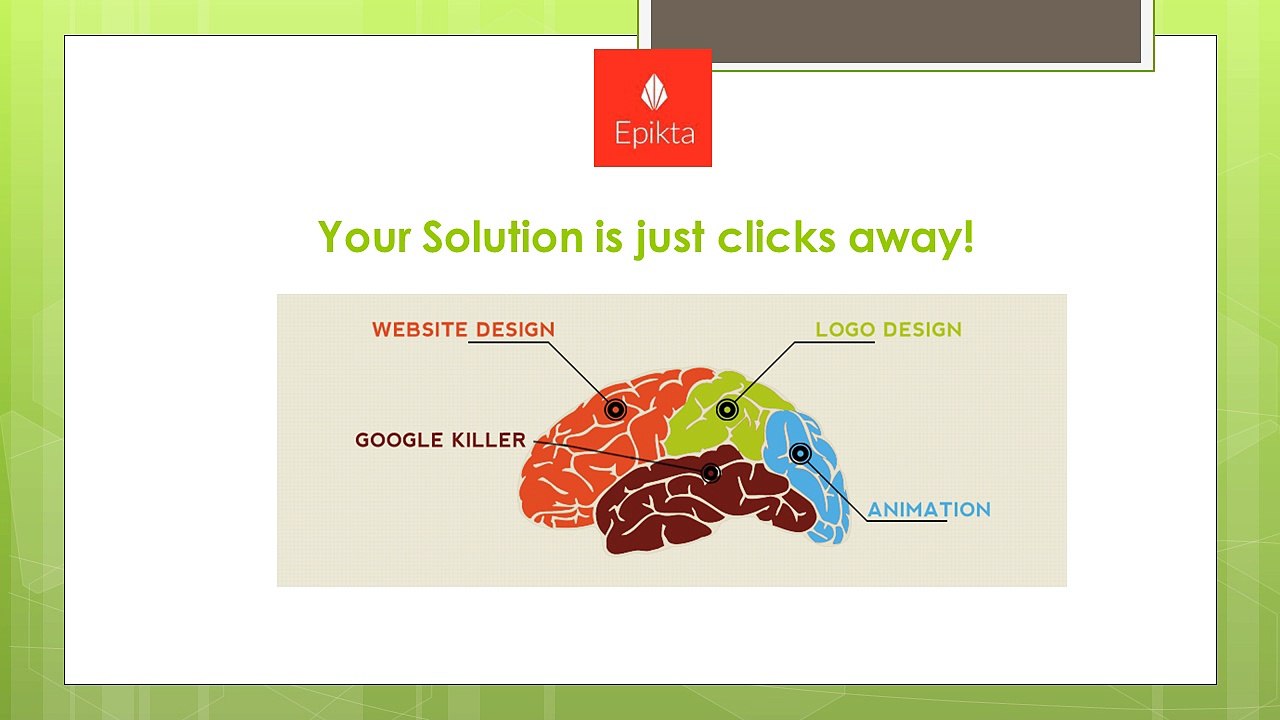 Epikta

Your Solution is just clicks away!

WEBSITE DESIGN

LOGO DESIGN

GOOGLE KILLER

ANIMATION